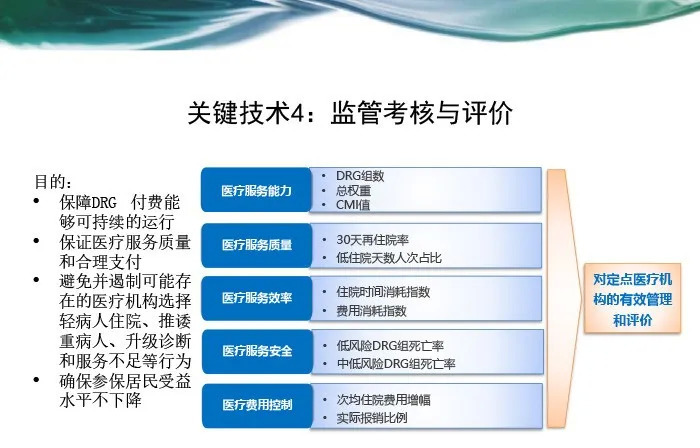 关键技术4：监管考核与评价

目的：
• 保障DRG 付费能够可持续的运行
• 保证医疗服务质量和合理支付
• 避免并遏制可能存在的医疗机构选择轻病人住院、推诿重病人、升级诊断和服务不足等行为
• 确保参保居民受益水平不下降

医疗服务能力
• DRG组数
• 总权重
• CMI值

医疗服务质量
• 30天再住院率
• 低住院天数人次占比

医疗服务效率
• 住院时间消耗指数
• 费用消耗指数

医疗服务安全
• 低风险DRG组死亡率
• 中低风险DRG组死亡率

医疗费用控制
• 次均住院费用增幅
• 实际报销比例

对定点医疗机构的有效管理和评价